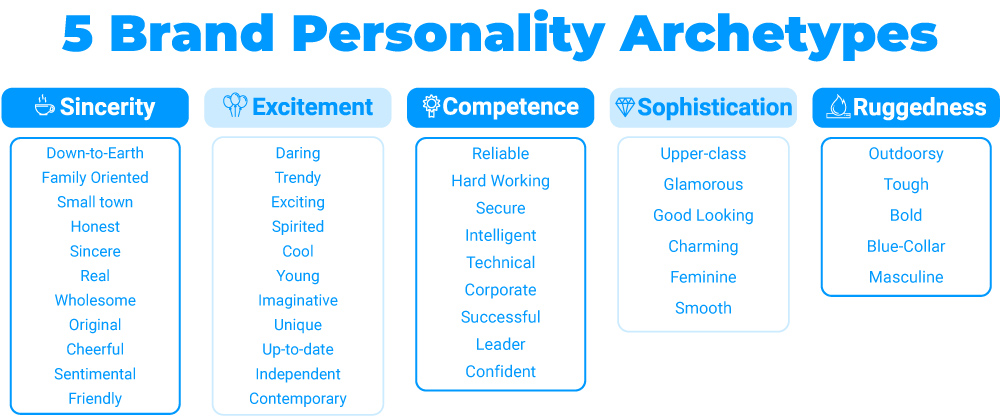 5 Brand Personality Archetypes

Sincerity
Down-to-Earth
Family Oriented
Small town
Honest
Sincere
Real
Wholesome
Original
Cheerful
Sentimental
Friendly

Excitement
Daring
Trendy
Exciting
Spirited
Cool
Young
Imaginative
Unique
Up-to-date
Independent
Contemporary

Competence
Reliable
Hard Working
Secure
Intelligent
Technical
Corporate
Successful
Leader
Confident

Sophistication
Upper-class
Glamorous
Good Looking
Charming
Feminine
Smooth

Ruggedness
Outdoorsy
Tough
Bold
Blue-Collar
Masculine